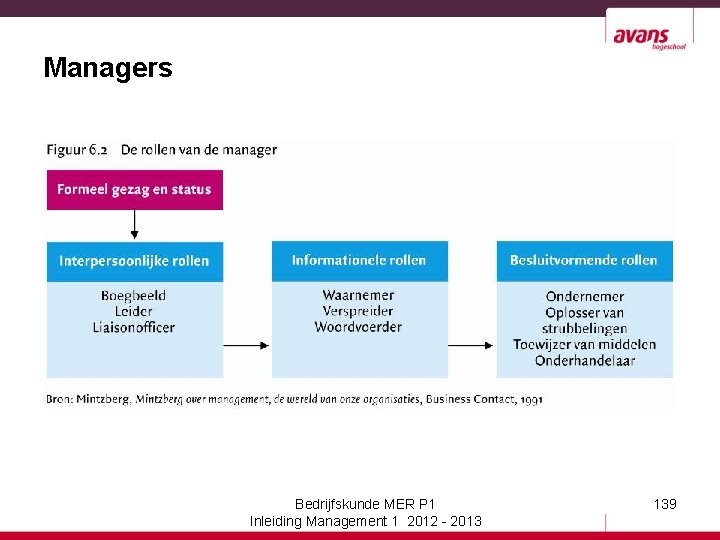 avans hogeschool

Managers

Figuur 6.2 De rollen van de manager

Formeel gezag en status

Interpersoonlijke rollen
Boegbeeld
Leider
Liaisonofficer

Informationele rollen
Waarnemer
Verspreider
Woordvoerder

Besluitvormende rollen
Ondernemer
Oplosser van strubbelingen
Toewijzer van middelen
Onderhandelaar

Bron: Mintzberg, Mintzberg over management, de wereld van onze organisaties, Business Contact, 1991

Bedrijfskunde MER P1
Inleiding Management 1 2012 - 2013

139